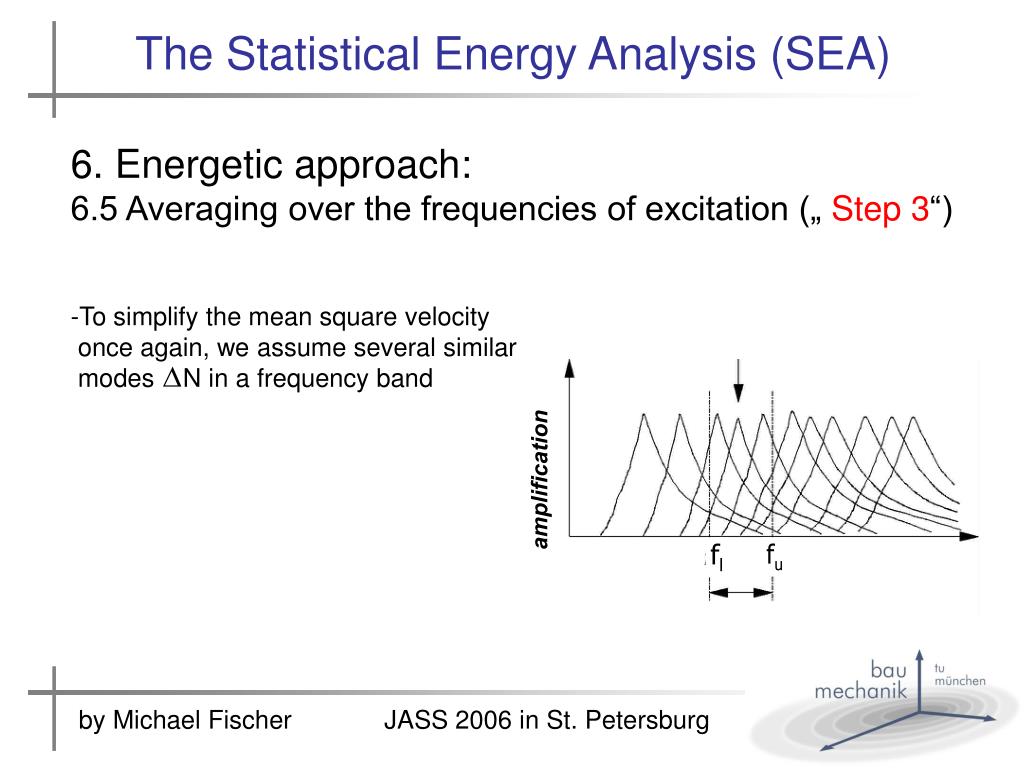 The Statistical Energy Analysis (SEA)

6. Energetic approach:
6.5 Averaging over the frequencies of excitation („ Step 3“)

-To simplify the mean square velocity once again, we assume several similar modes $\Delta$N in a frequency band

amplification

$f_l$ $f_u$

by Michael Fischer JASS 2006 in St. Petersburg

bau mechanik tu münchen